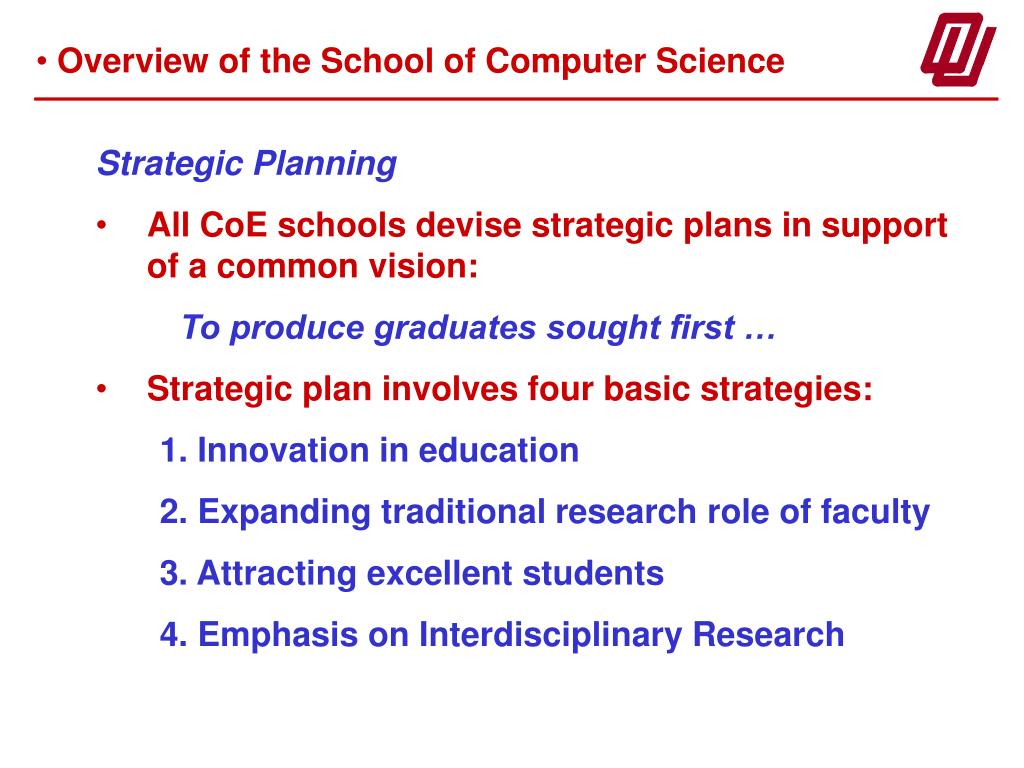 • Overview of the School of Computer Science

Strategic Planning

• All CoE schools devise strategic plans in support of a common vision:

To produce graduates sought first …

• Strategic plan involves four basic strategies:

1. Innovation in education

2. Expanding traditional research role of faculty

3. Attracting excellent students

4. Emphasis on Interdisciplinary Research